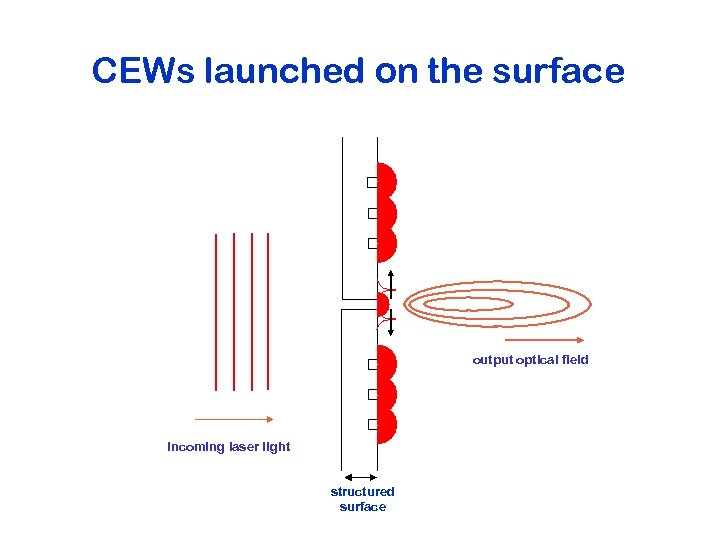 CEWs launched on the surface

output optical field

incoming laser light

structured surface